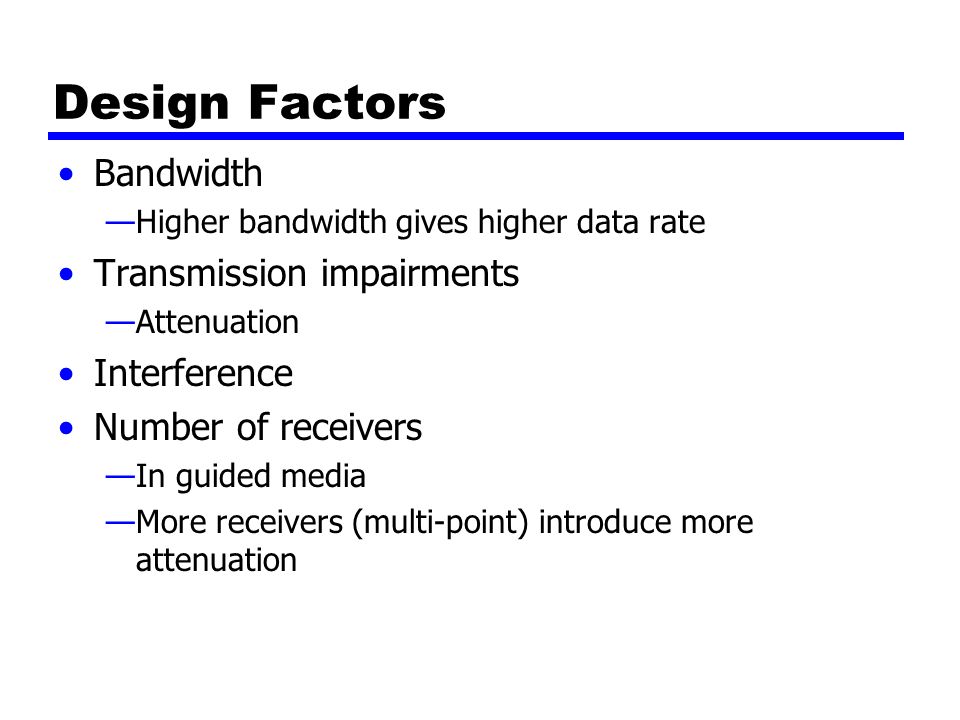 Design Factors

• Bandwidth
—Higher bandwidth gives higher data rate
• Transmission impairments
—Attenuation
• Interference
• Number of receivers
—In guided media
—More receivers (multi-point) introduce more attenuation